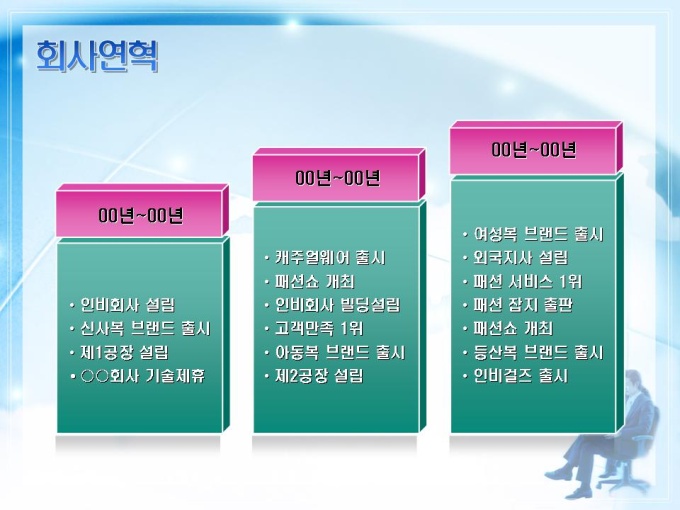 회사연혁

00년~00년

• 인비회사 설립
• 신사복 브랜드 출시
• 제1공장 설립
• ○○회사 기술제휴

00년~00년

• 캐주얼웨어 출시
• 패션쇼 개최
• 인비회사 빌딩설립
• 고객만족 1위
• 아동복 브랜드 출시
• 제2공장 설립

00년~00년

• 여성복 브랜드 출시
• 외국지사 설립
• 패션 서비스 1위
• 패션 잡지 출판
• 패션쇼 개최
• 등산복 브랜드 출시
• 인비걸즈 출시